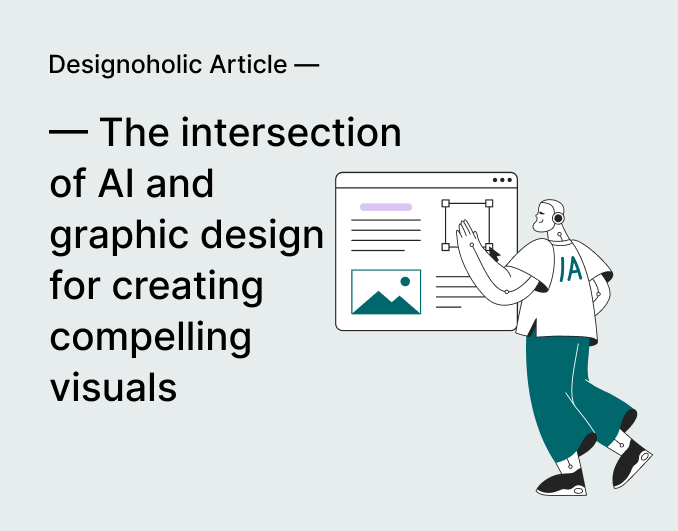 Designoholic Article —

— The intersection of AI and graphic design for creating compelling visuals

IA